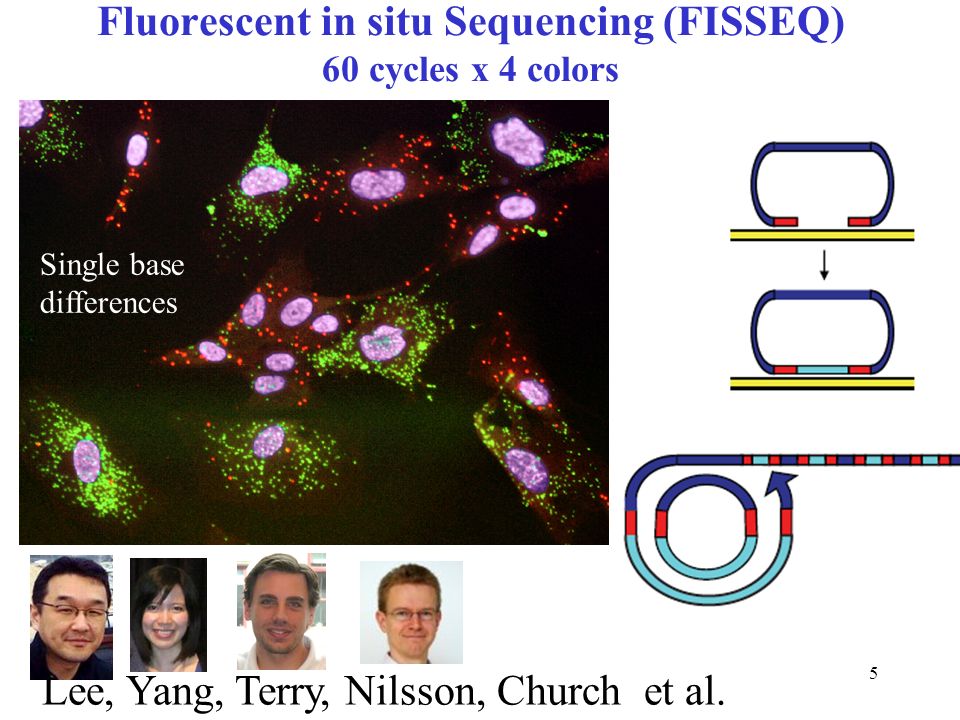 Fluorescent in situ Sequencing (FISSEQ)
60 cycles x 4 colors

Single base differences

Lee, Yang, Terry, Nilsson, Church et al.

5